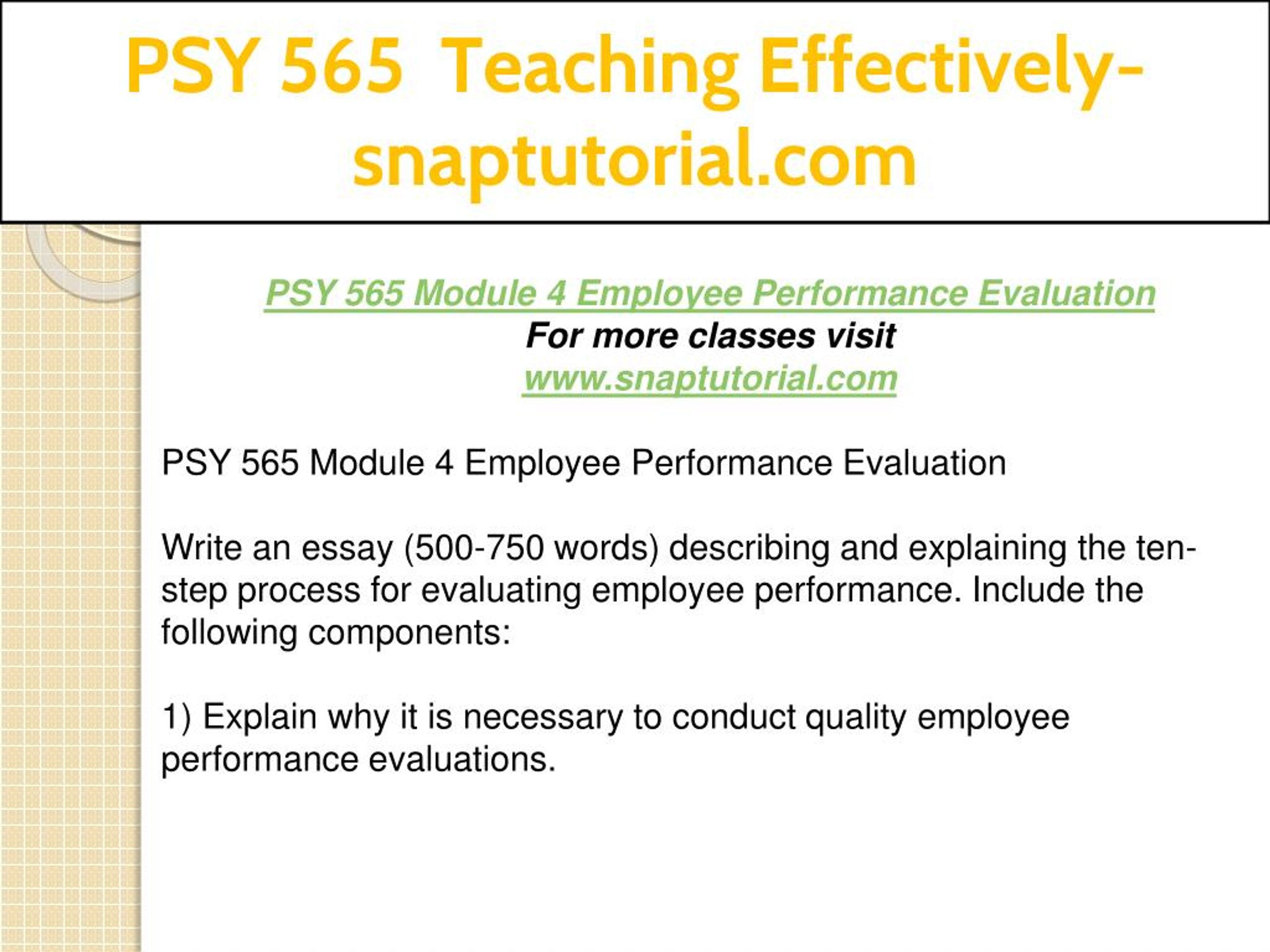 PSY 565 Teaching Effectively-snaptutorial.com

PSY 565 Module 4 Employee Performance Evaluation
For more classes visit
www.snaptutorial.com

PSY 565 Module 4 Employee Performance Evaluation

Write an essay (500-750 words) describing and explaining the ten-step process for evaluating employee performance. Include the following components:

1) Explain why it is necessary to conduct quality employee performance evaluations.